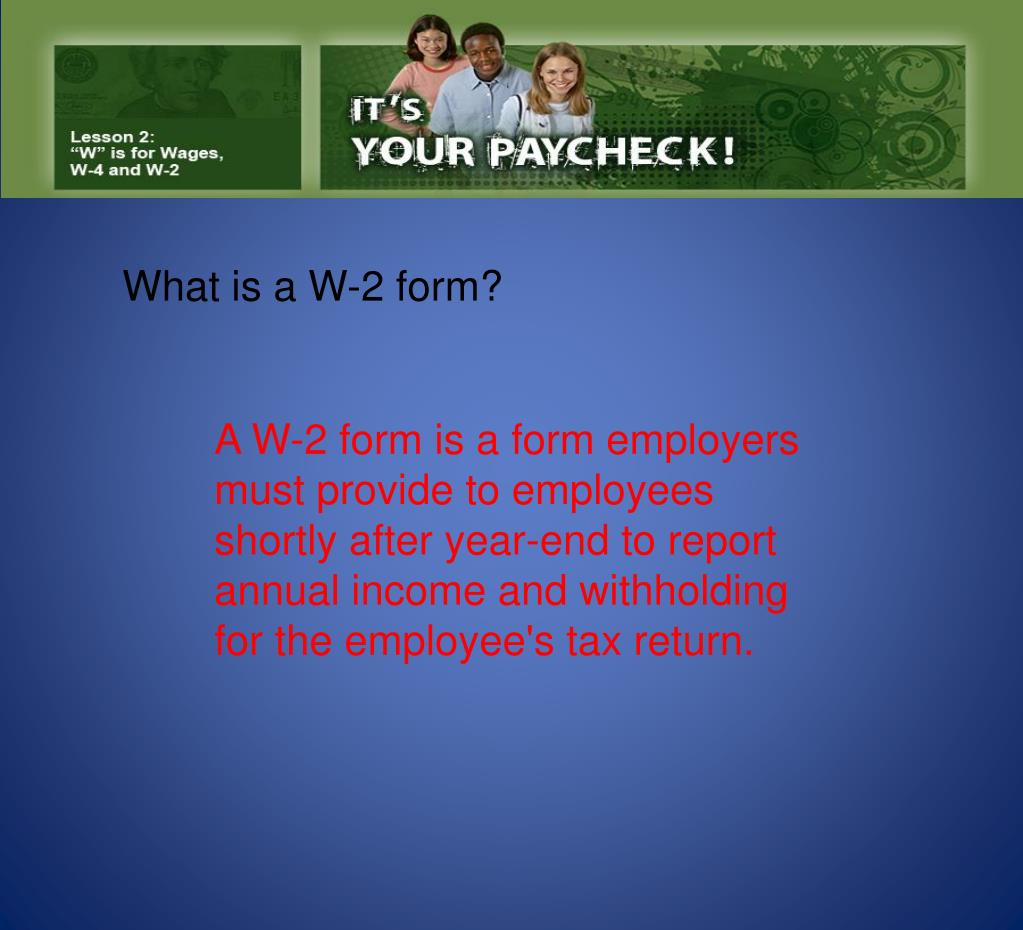 Lesson 2:
"W" is for Wages, W-4 and W-2

IT'S YOUR PAYCHECK!

What is a W-2 form?

A W-2 form is a form employers must provide to employees shortly after year-end to report annual income and withholding for the employee's tax return.